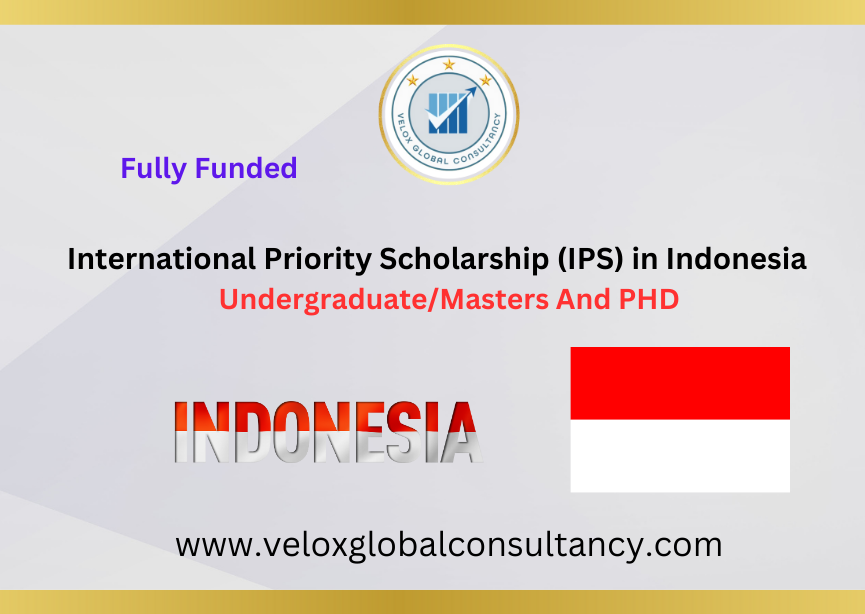 VELOX GLOBAL CONSULTANCY

Fully Funded

International Priority Scholarship (IPS) in Indonesia

Undergraduate/Masters And PHD

INDONESIA

www.veloxglobalconsultancy.com